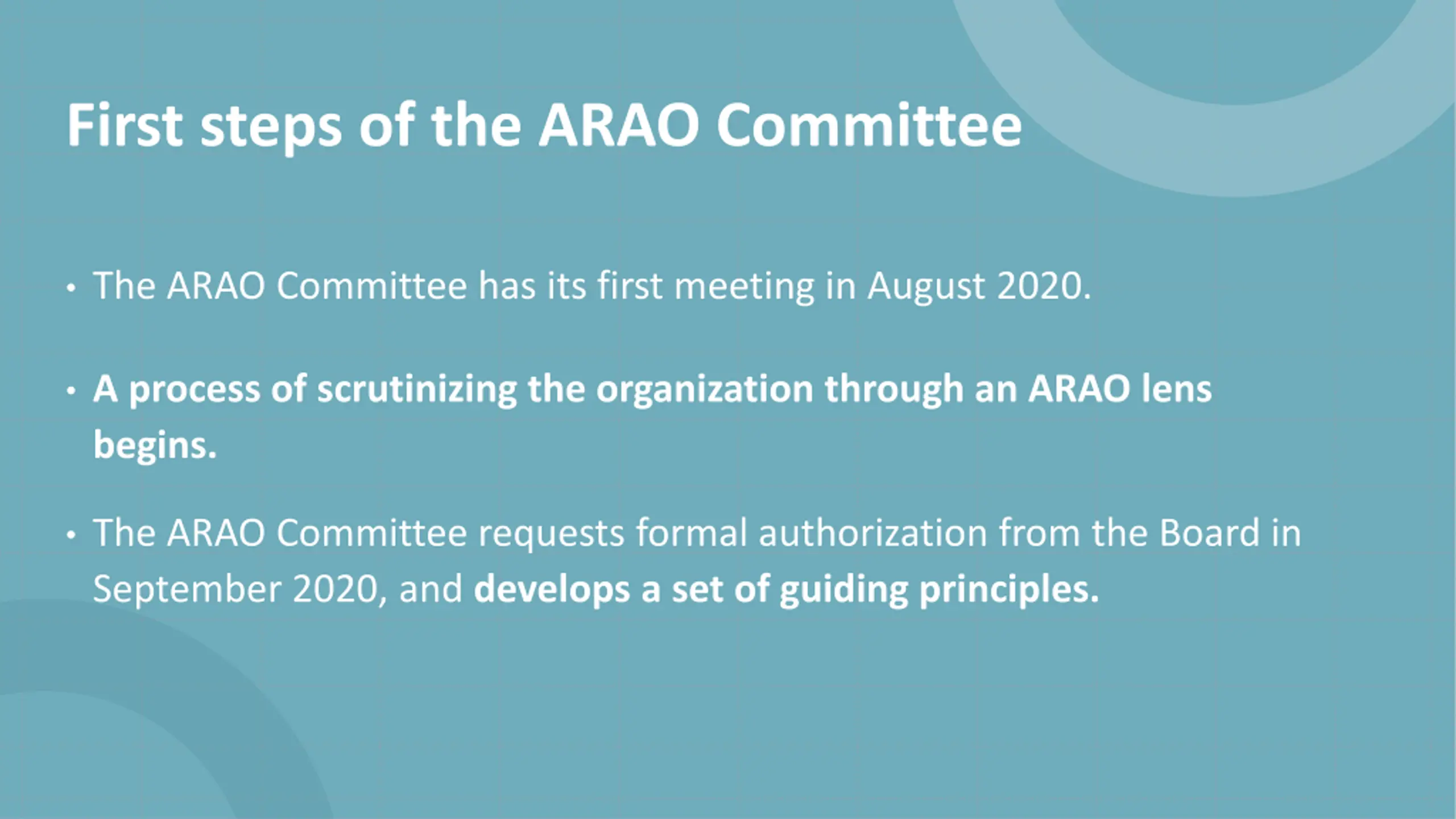 First steps of the ARAO Committee

• The ARAO Committee has its first meeting in August 2020.

• A process of scrutinizing the organization through an ARAO lens begins.

• The ARAO Committee requests formal authorization from the Board in September 2020, and develops a set of guiding principles.